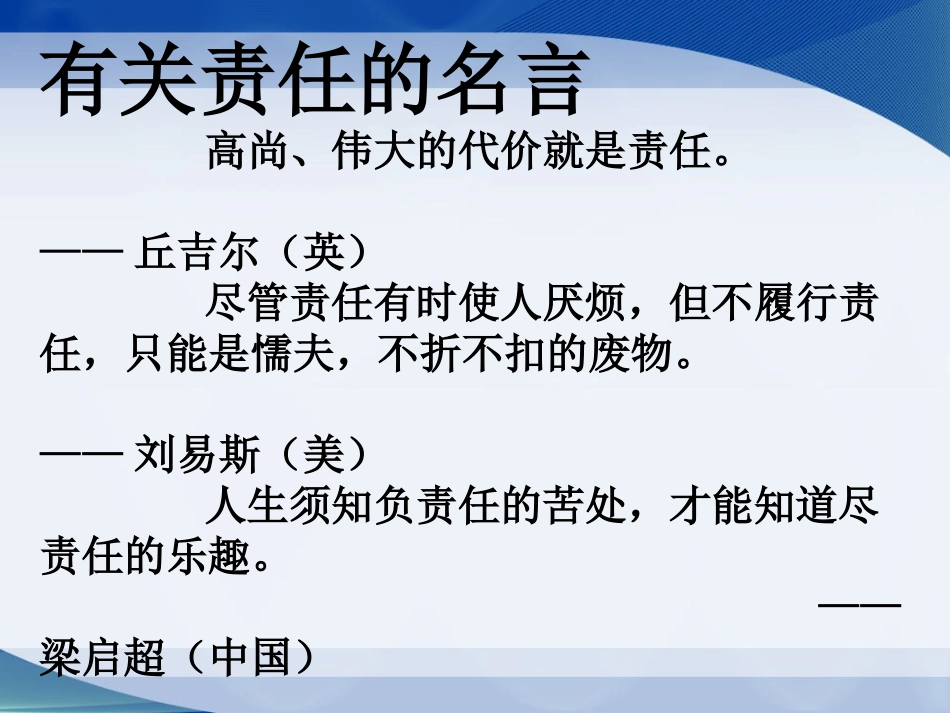 有关责任的名言

高尚、伟大的代价就是责任。

—— 丘吉尔（英）

尽管责任有时使人厌烦，但不履行责任，只能是懦夫，不折不扣的废物。

—— 刘易斯（美）

人生须知负责任的苦处，才能知道尽责任的乐趣。

——
梁启超（中国）